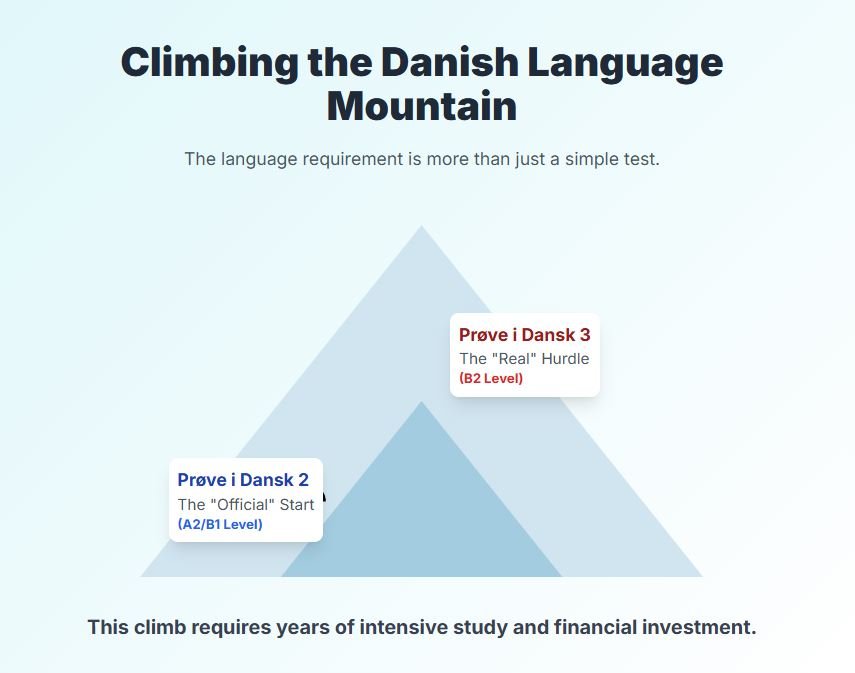 Climbing the Danish Language Mountain

The language requirement is more than just a simple test.

Prøve i Dansk 3
The "Real" Hurdle
(B2 Level)

Prøve i Dansk 2
The "Official" Start
(A2/B1 Level)

This climb requires years of intensive study and financial investment.